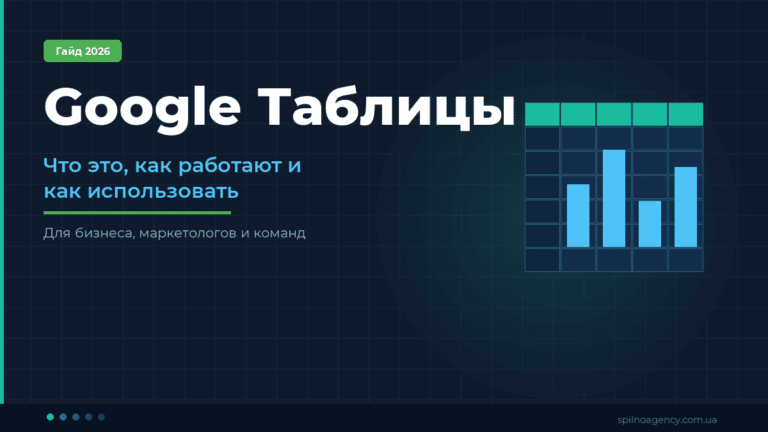 Гайд 2026

Google Таблицы

Что это, как работают и как использовать

Для бизнеса, маркетологов и команд

spilnoagency.com.ua